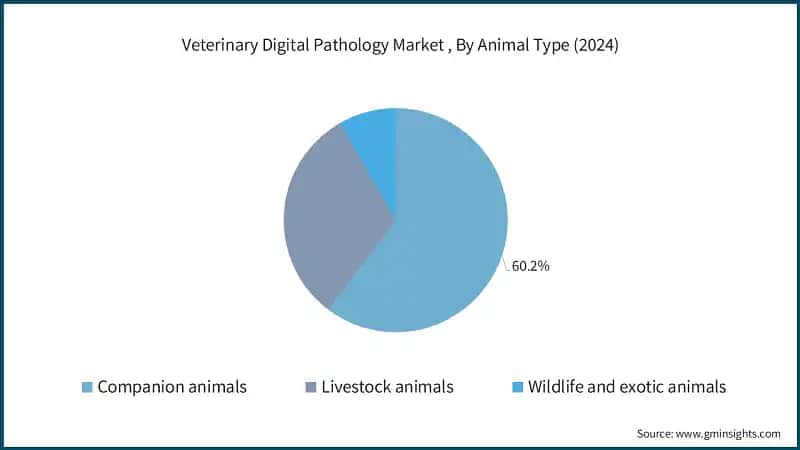 Veterinary Digital Pathology Market , By Animal Type (2024)

60.2%

Companion animals
Livestock animals
Wildlife and exotic animals

Source: www.gminsights.com